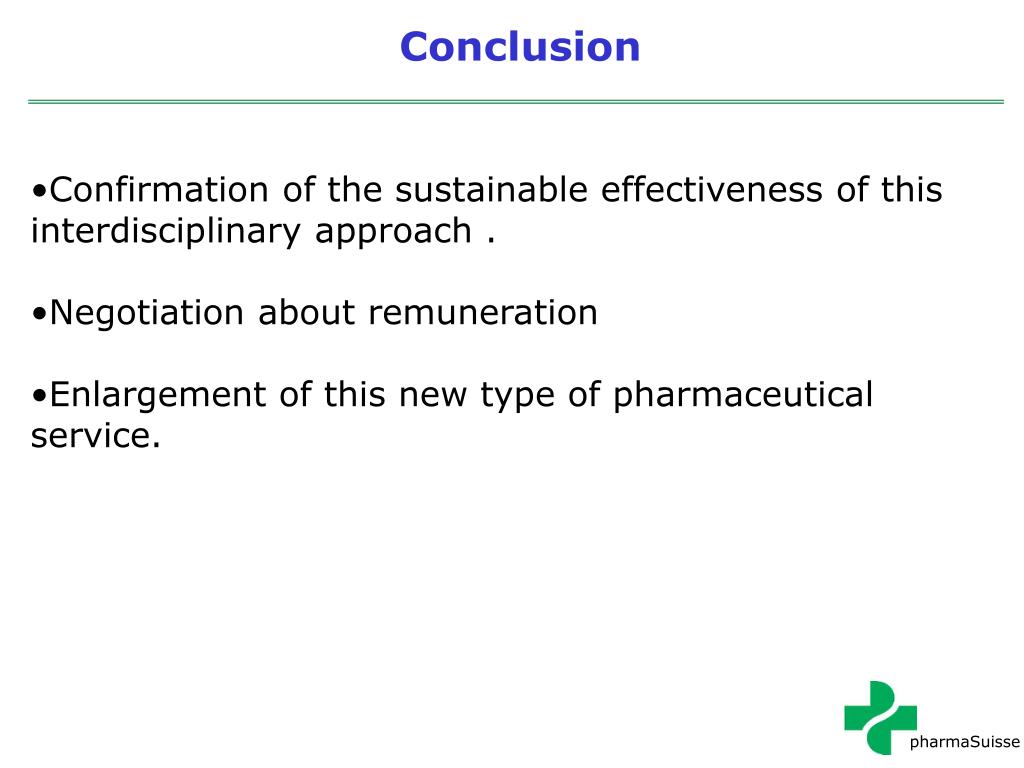 Conclusion

•Confirmation of the sustainable effectiveness of this interdisciplinary approach .

•Negotiation about remuneration

•Enlargement of this new type of pharmaceutical service.

pharmaSuisse